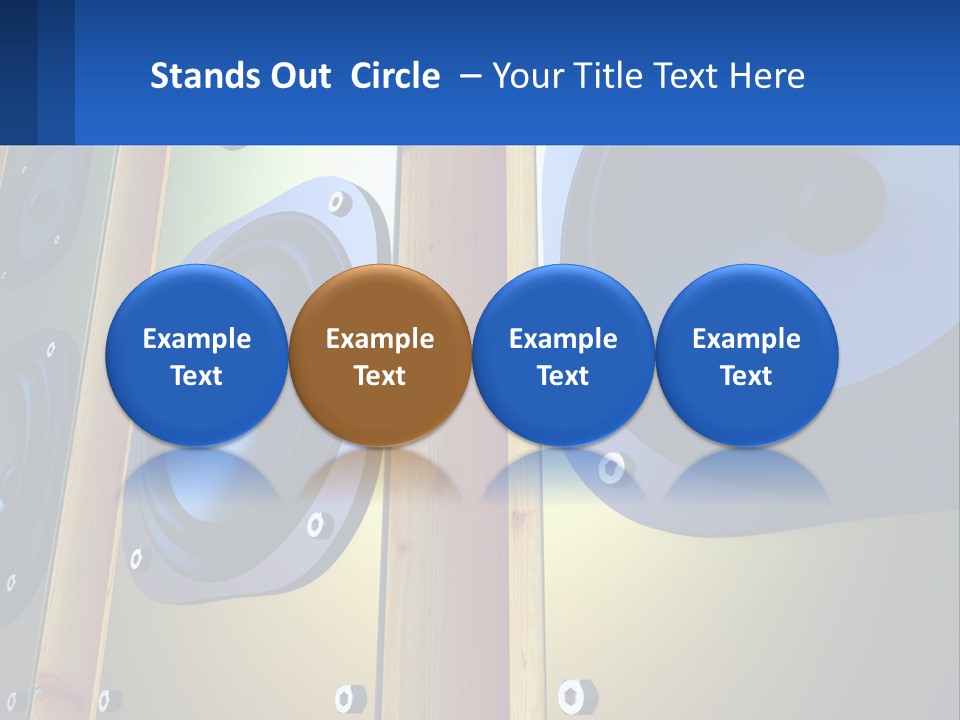 Stands Out Circle – Your Title Text Here

Example Text

Example Text

Example Text

Example Text